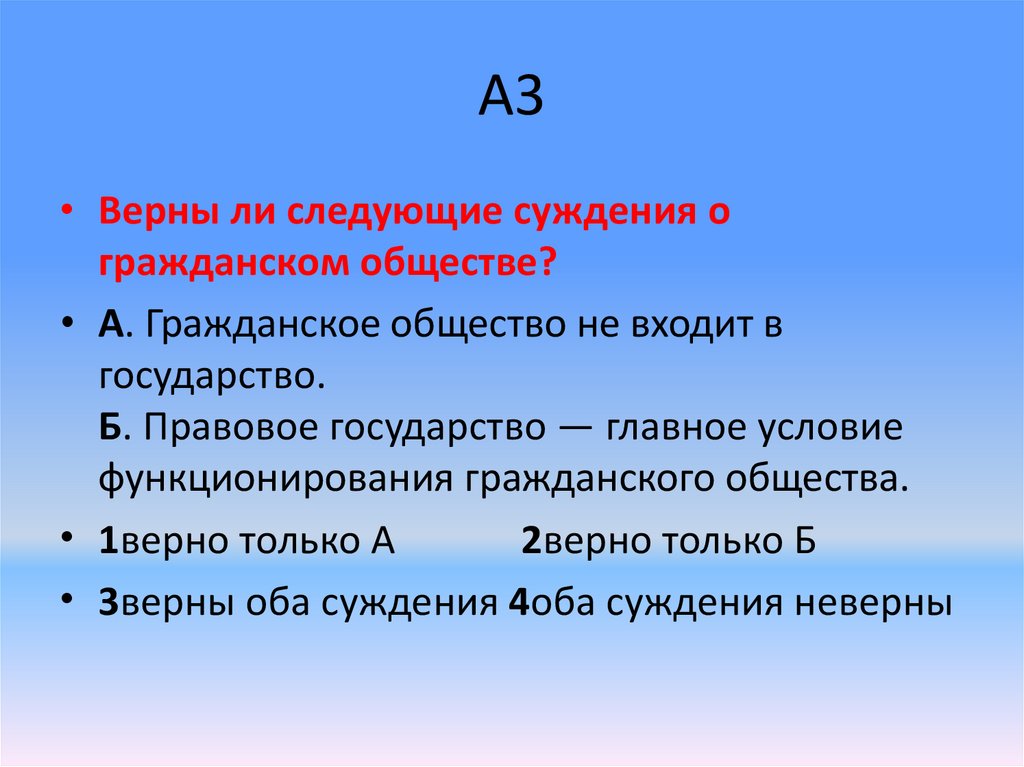 А3

• Верны ли следующие суждения о гражданском обществе?

• А. Гражданское общество не входит в государство.
Б. Правовое государство — главное условие функционирования гражданского общества.

• 1верно только А 2верно только Б

• 3верны оба суждения 4оба суждения неверны